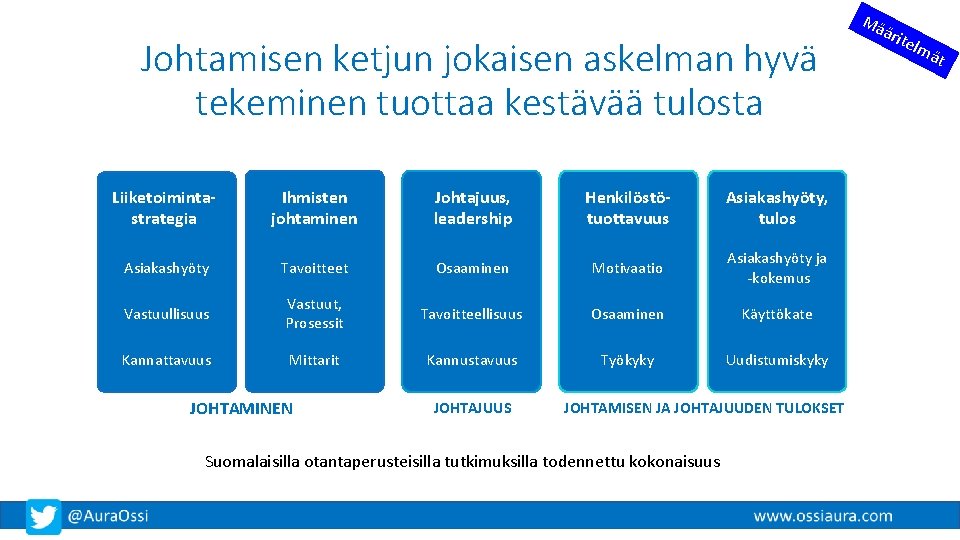 Määritelmät

Johtamisen ketjun jokaisen askelman hyvä tekeminen tuottaa kestävää tulosta

Liiketoimintastrategia
Asiakashyöty
Vastuullisuus
Kannattavuus

Ihmisten johtaminen
Tavoitteet
Vastuut, Prosessit
Mittarit

JOHTAMINEN

Johtajuus, leadership
Osaaminen
Tavoitteellisuus
Kannustavuus

JOHTAJUUS

Henkilöstötuottavuus
Motivaatio
Osaaminen
Työkyky

Asiakashyöty, tulos
Asiakashyöty ja -kokemus
Käyttökate
Uudistumiskyky

JOHTAMISEN JA JOHTAJUUDEN TULOKSET

Suomalaisilla otantaperusteisilla tutkimuksilla todennettu kokonaisuus

@AuraOssi

www.ossiaura.com